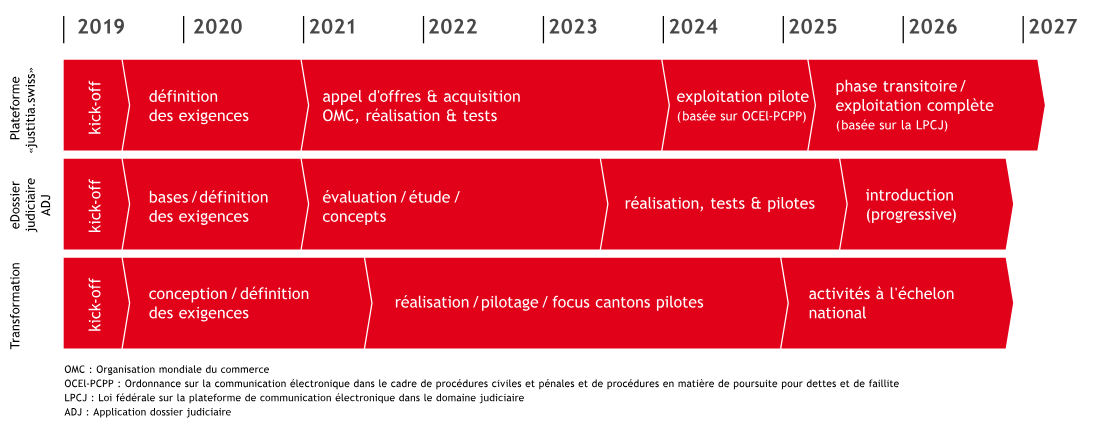 2019 2020 2021 2022 2023 2024 2025 2026 2027

Plateforme «justitia.swiss»

kick-off

définition des exigences

appel d'offres & acquisition OMC, réalisation & tests

exploitation pilote (basée sur OCEl-PCPP)

phase transitoire / exploitation complète (basée sur la LPCJ)

eDossier judiciaire ADJ

kick-off

bases / définition des exigences

évaluation / étude / concepts

réalisation, tests & pilotes

introduction (progressive)

Transformation

kick-off

conception / définition des exigences

réalisation / pilotage / focus cantons pilotes

activités à l'échelon national

OMC : Organisation mondiale du commerce
OCEl-PCPP : Ordonnance sur la communication électronique dans le cadre de procédures civiles et pénales et de procédures en matière de poursuite pour dettes et de faillite
LPCJ : Loi fédérale sur la plateforme de communication électronique dans le domaine judiciaire
ADJ : Application dossier judiciaire